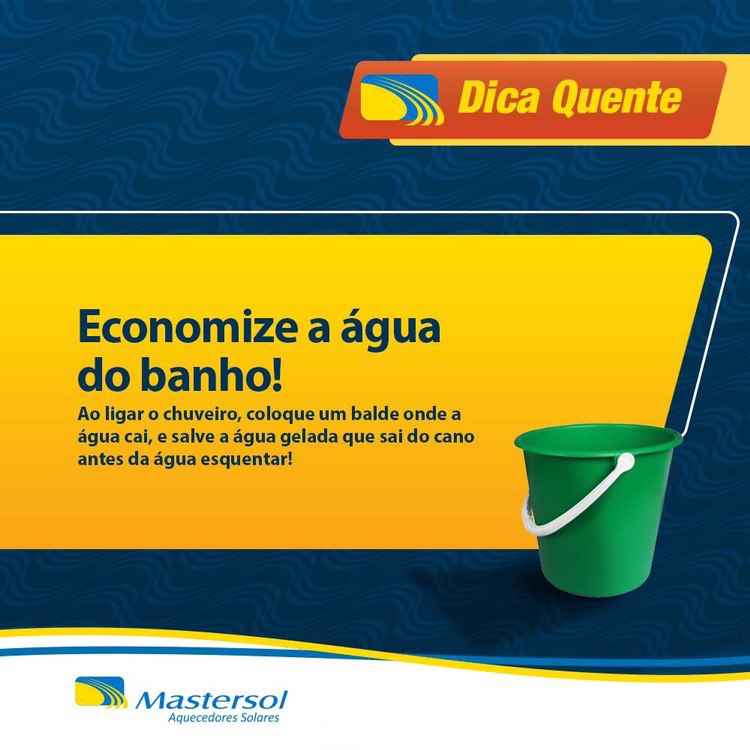 Dica Quente

Economize a água do banho!

Ao ligar o chuveiro, coloque um balde onde a água cai, e salve a água gelada que sai do cano antes da água esquentar!

Mastersol
Aquecedores Solares